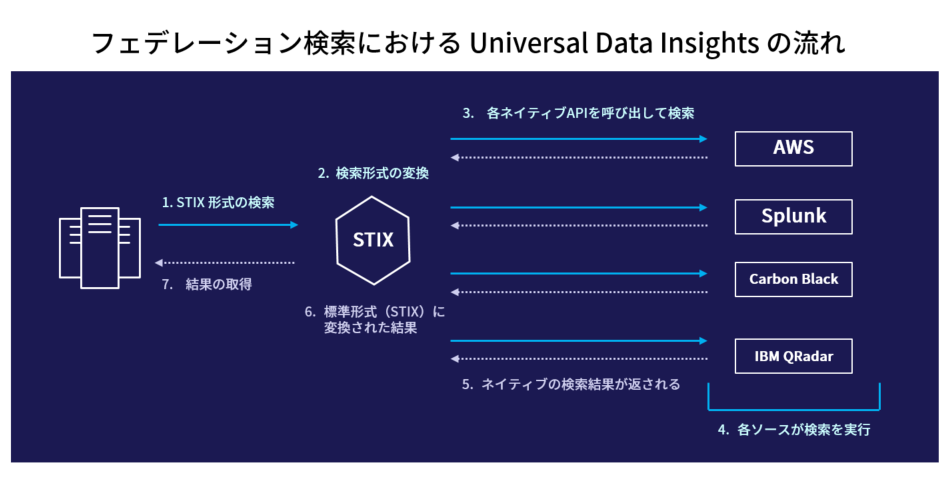 フェデレーション検索における Universal Data Insights の流れ

1. STIX 形式の検索

7. 結果の取得

2. 検索形式の変換

STIX

6. 標準形式（STIX）に変換された結果

3. 各ネイティブAPIを呼び出して検索

AWS

Splunk

Carbon Black

IBM QRadar

5. ネイティブの検索結果が返される

4. 各ソースが検索を実行